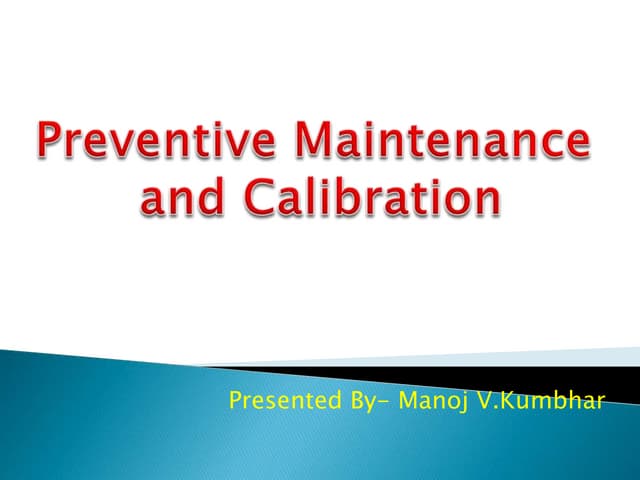 Preventive Maintenance and Calibration

Presented By- Manoj V.Kumbhar